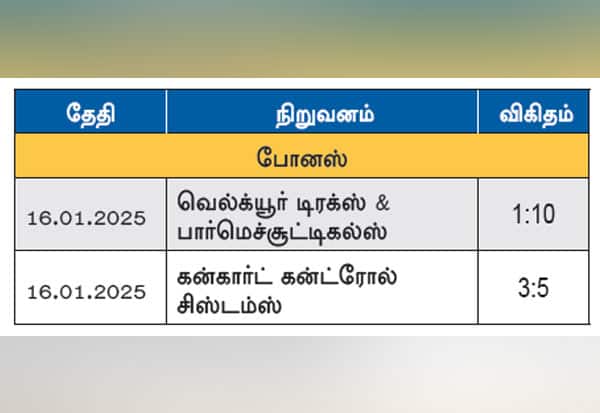 | தேதி | நிறுவனம் | விகிதம் |
|---|---|---|
| போனஸ் | | |
| 16.01.2025 | வெல்க்யூர் டிரக்ஸ் & பார்மெச்சூட்டிகல்ஸ் | 1:10 |
| 16.01.2025 | கன்கார்ட் கன்ட்ரோல் சிஸ்டம்ஸ் | 3:5 |